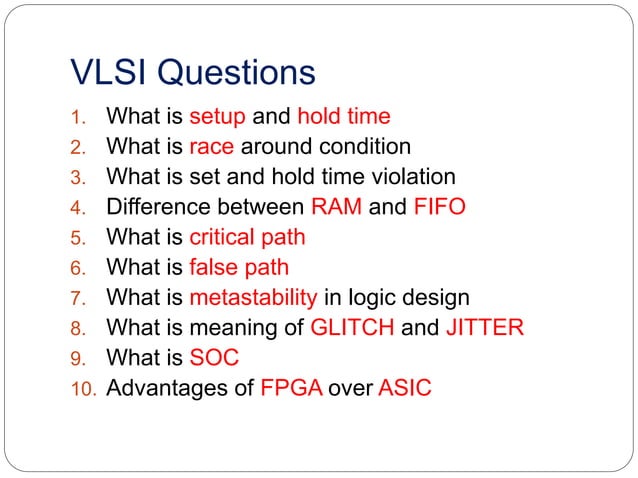 VLSI Questions

1. What is setup and hold time
2. What is race around condition
3. What is set and hold time violation
4. Difference between RAM and FIFO
5. What is critical path
6. What is false path
7. What is metastability in logic design
8. What is meaning of GLITCH and JITTER
9. What is SOC
10. Advantages of FPGA over ASIC